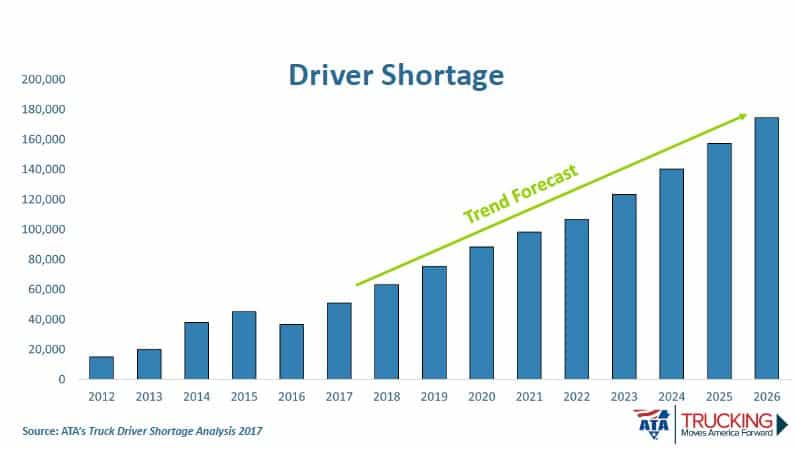 Driver Shortage

200,000
180,000
160,000
140,000
120,000
100,000
80,000
60,000
40,000
20,000
0

Trend Forecast

2012 2013 2014 2015 2016 2017 2018 2019 2020 2021 2022 2023 2024 2025 2026

Source: ATA's Truck Driver Shortage Analysis 2017

ATA TRUCKING Moves America Forward